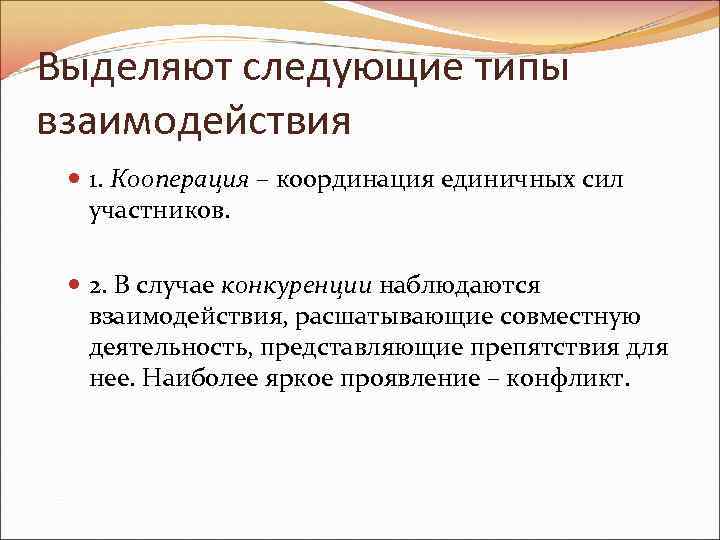 Выделяют следующие типы взаимодействия

1. Кооперация – координация единичных сил участников.

2. В случае конкуренции наблюдаются взаимодействия, расшатывающие совместную деятельность, представляющие препятствия для нее. Наиболее яркое проявление – конфликт.